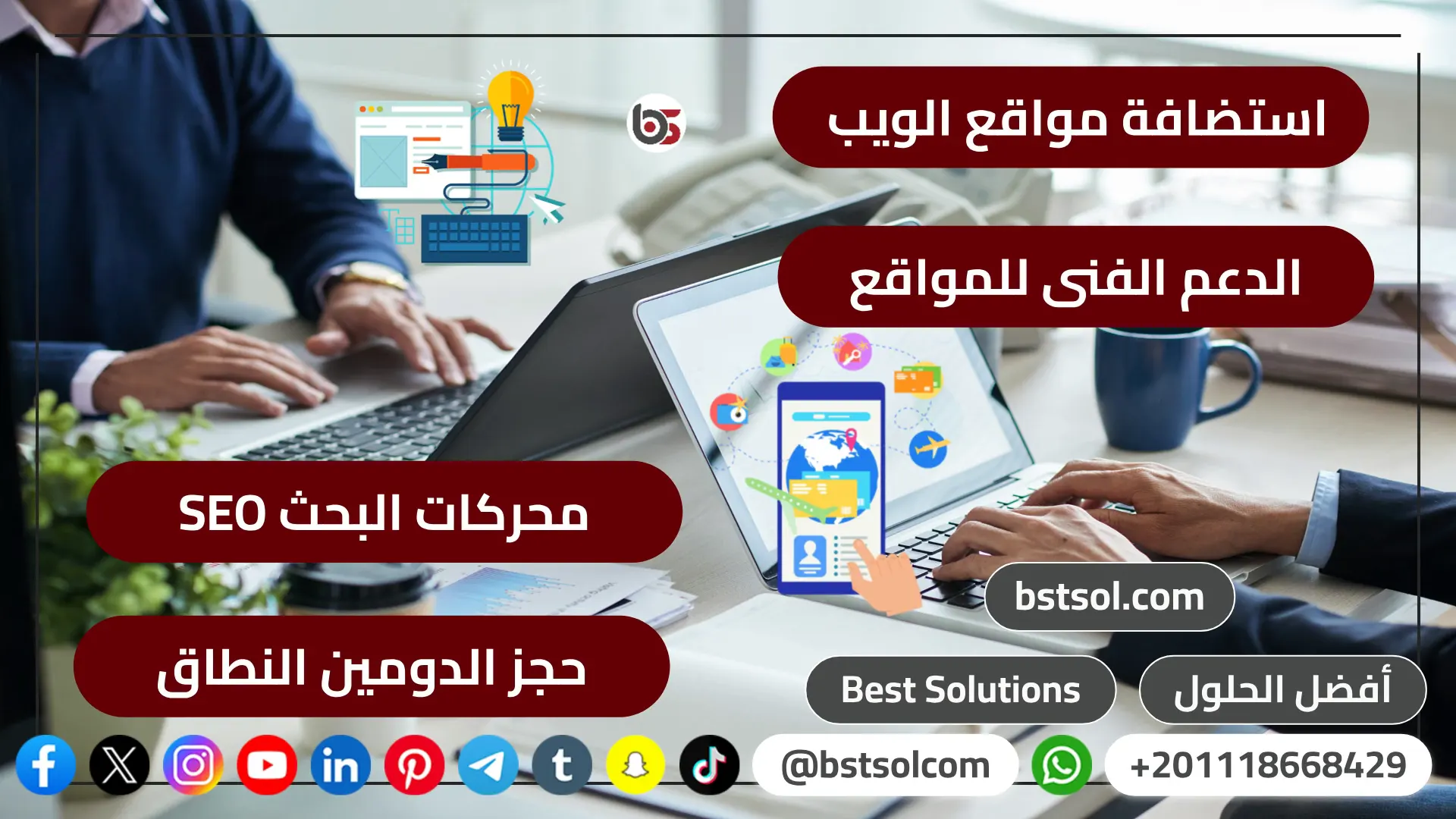 استضافة مواقع الويب

الدعم الفنى للمواقع

محركات البحث SEO

حجز الدومين النطاق

bstsol.com

أفضل الحلول

Best Solutions

@bstsolcom

+201118668429